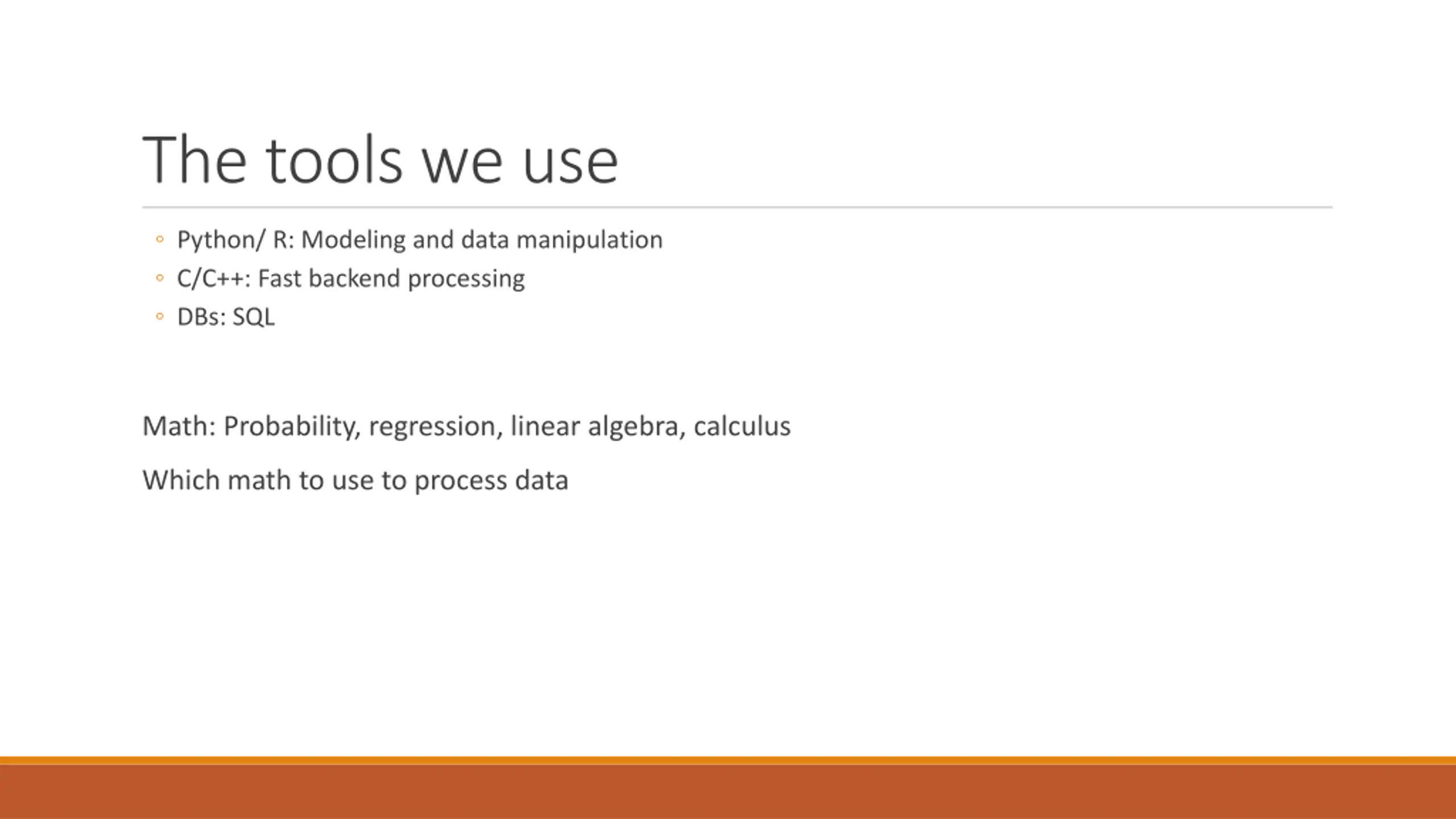 The tools we use

◦ Python/ R: Modeling and data manipulation
◦ C/C++: Fast backend processing
◦ DBs: SQL

Math: Probability, regression, linear algebra, calculus

Which math to use to process data